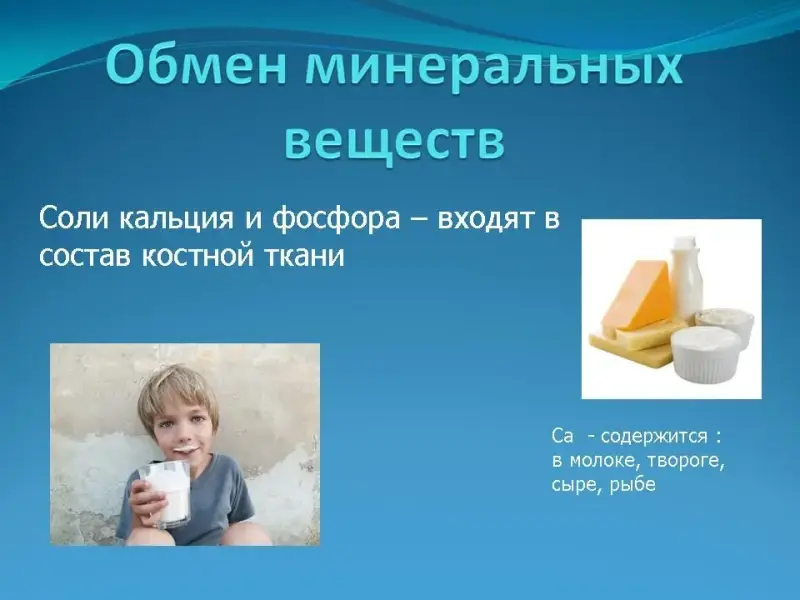 Обмен минеральных веществ

Соли кальция и фосфора – входят в состав костной ткани

Са - содержится : в молоке, твороге, сыре, рыбе